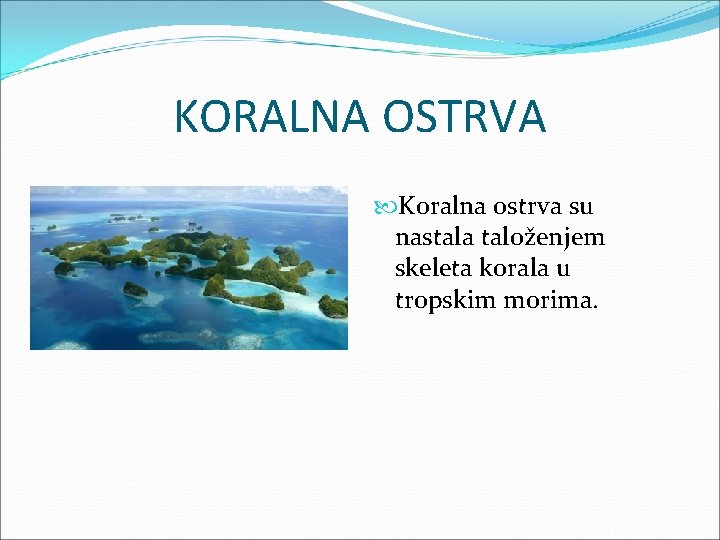 KORALNA OSTRVA

Koralna ostrva su nastala taloženjem skeleta korala u tropskim morima.